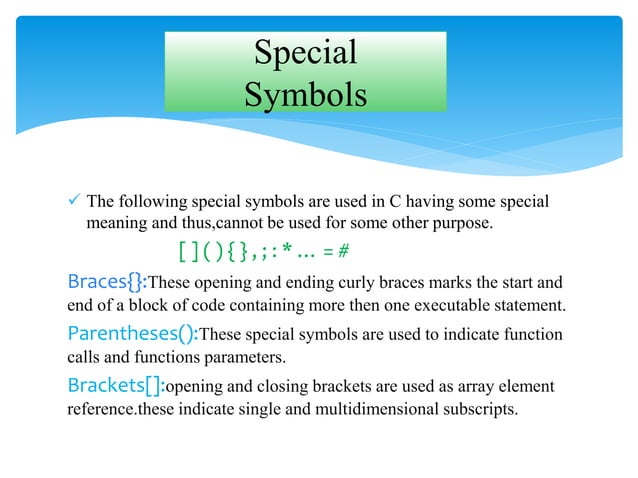 Special Symbols

✓ The following special symbols are used in C having some special meaning and thus,cannot be used for some other purpose.

[ ] ( ) { } , ; : * … = #

Braces{}:These opening and ending curly braces marks the start and end of a block of code containing more then one executable statement.

Parentheses():These special symbols are used to indicate function calls and functions parameters.

Brackets[]:opening and closing brackets are used as array element reference.these indicate single and multidimensional subscripts.